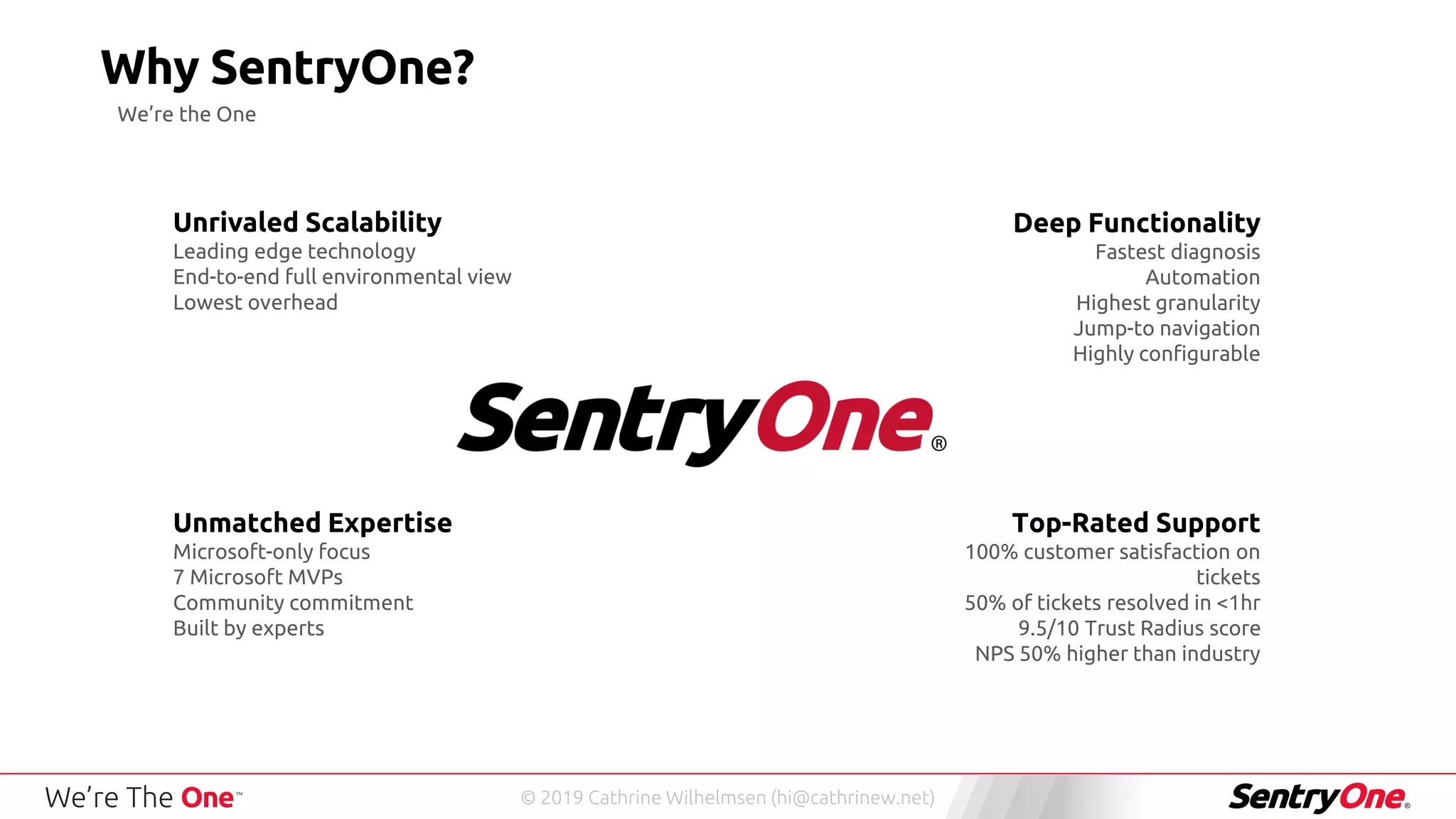 Why SentryOne?
We're the One

Unrivaled Scalability
Leading edge technology
End-to-end full environmental view
Lowest overhead

Deep Functionality
Fastest diagnosis
Automation
Highest granularity
Jump-to navigation
Highly configurable

SentryOne®

Unmatched Expertise
Microsoft-only focus
7 Microsoft MVPs
Community commitment
Built by experts

Top-Rated Support
100% customer satisfaction on tickets
50% of tickets resolved in <1hr
9.5/10 Trust Radius score
NPS 50% higher than industry

We're The One™

© 2019 Cathrine Wilhelmsen (hi@cathrinew.net)

SentryOne®